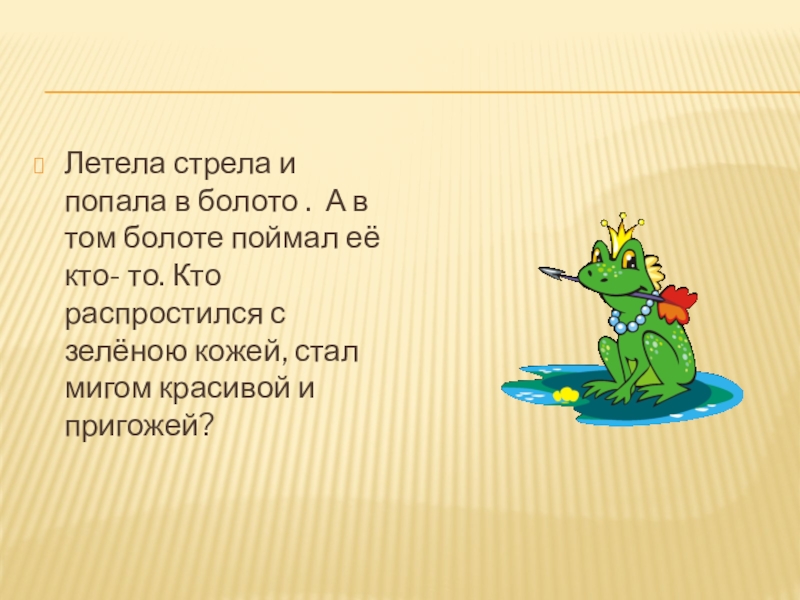 Летела стрела и попала в болото . А в том болоте поймал её кто- то. Кто распростился с зелёною кожей, стал мигом красивой и пригожей?